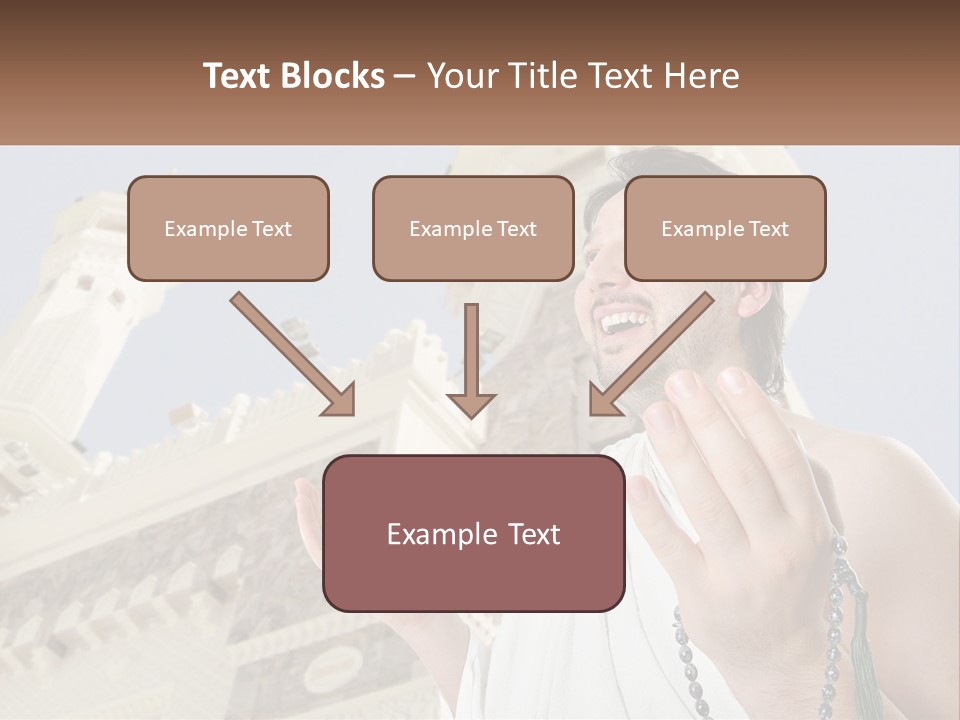 Text Blocks – Your Title Text Here

Example Text

Example Text

Example Text

Example Text